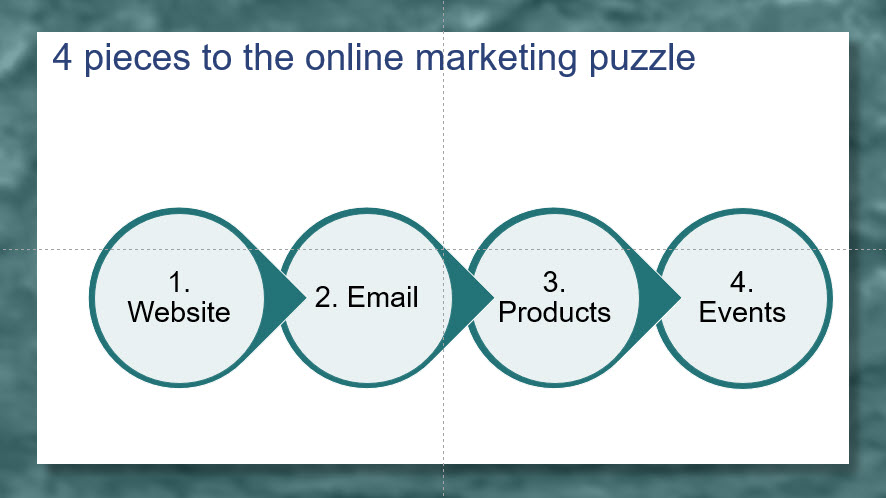 4 pieces to the online marketing puzzle

1. Website

2. Email

3. Products

4. Events